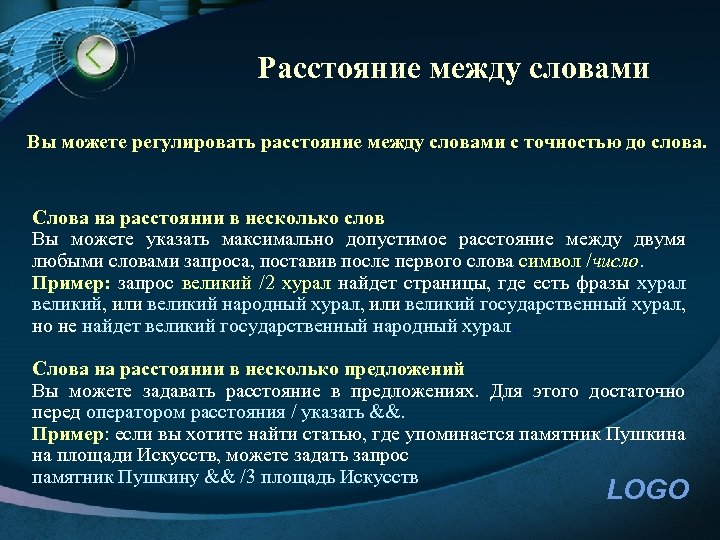 Расстояние между словами

Вы можете регулировать расстояние между словами с точностью до слова.

Слова на расстоянии в несколько слов
Вы можете указать максимально допустимое расстояние между двумя любыми словами запроса, поставив после первого слова символ /число.
Пример: запрос великий /2 хурал найдет страницы, где есть фразы хурал великий, или великий народный хурал, или великий государственный хурал, но не найдет великий государственный народный хурал

Слова на расстоянии в несколько предложений
Вы можете задавать расстояние в предложениях. Для этого достаточно перед оператором расстояния / указать &&.
Пример: если вы хотите найти статью, где упоминается памятник Пушкина на площади Искусств, можете задать запрос
памятник Пушкину && /3 площадь Искусств

LOGO